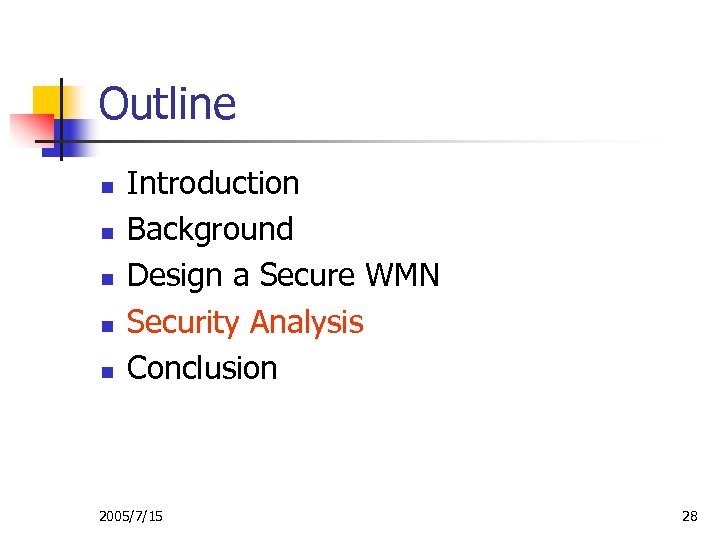 Outline

- Introduction
- Background
- Design a Secure WMN
- Security Analysis
- Conclusion

2005/7/15

28